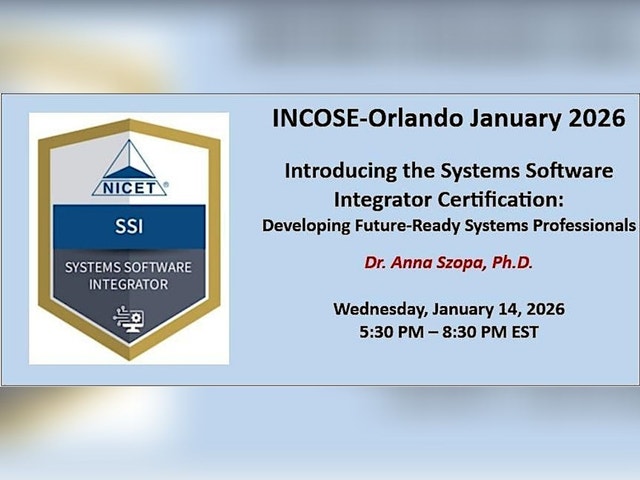 NICET®

SSI

SYSTEMS SOFTWARE INTEGRATOR

INCOSE-Orlando January 2026

Introducing the Systems Software Integrator Certification:
Developing Future-Ready Systems Professionals

Dr. Anna Szopa, Ph.D.

Wednesday, January 14, 2026
5:30 PM – 8:30 PM EST